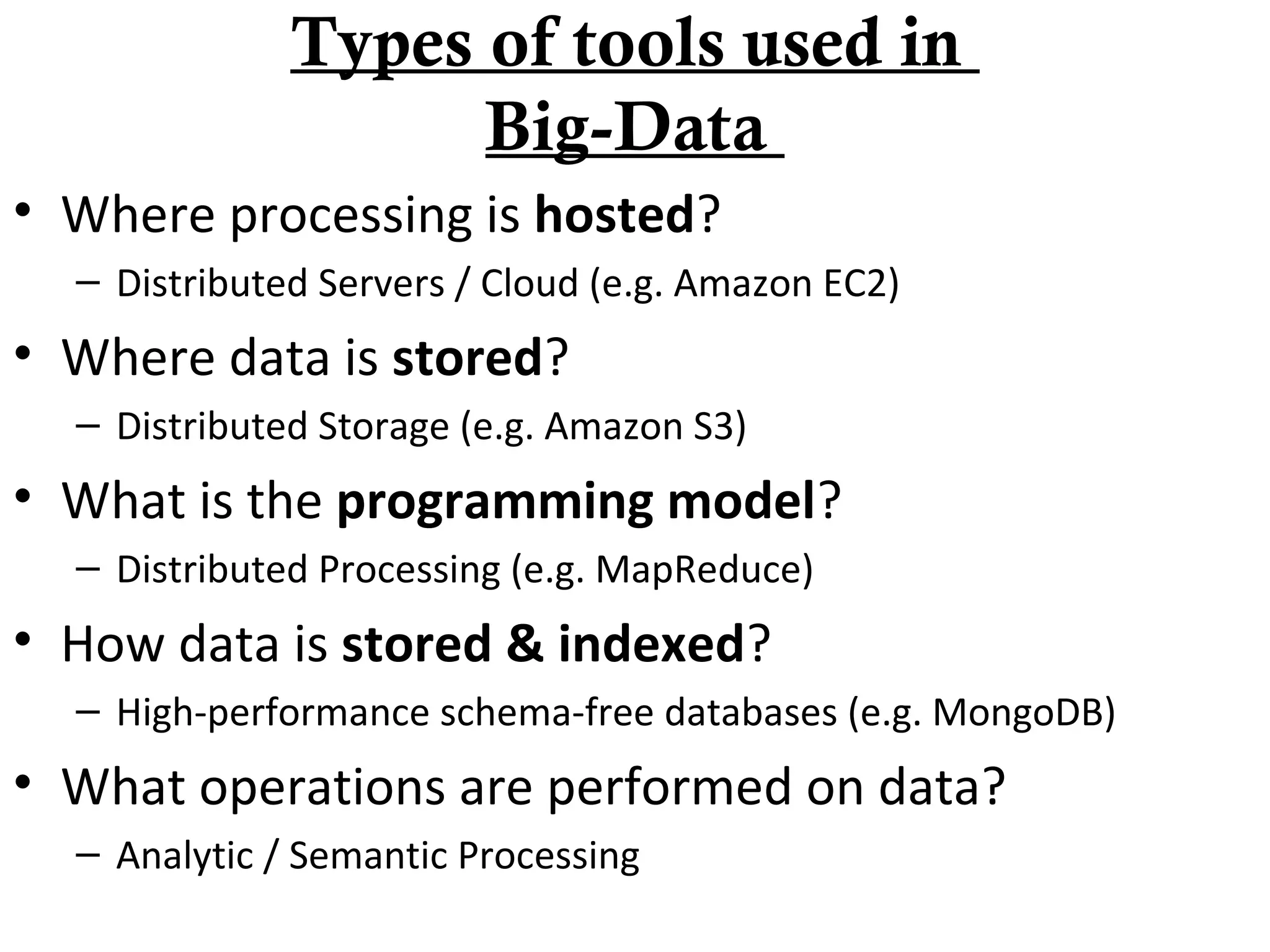 Types of tools used in Big-Data

• Where processing is hosted?
– Distributed Servers / Cloud (e.g. Amazon EC2)

• Where data is stored?
– Distributed Storage (e.g. Amazon S3)

• What is the programming model?
– Distributed Processing (e.g. MapReduce)

• How data is stored & indexed?
– High-performance schema-free databases (e.g. MongoDB)

• What operations are performed on data?
– Analytic / Semantic Processing